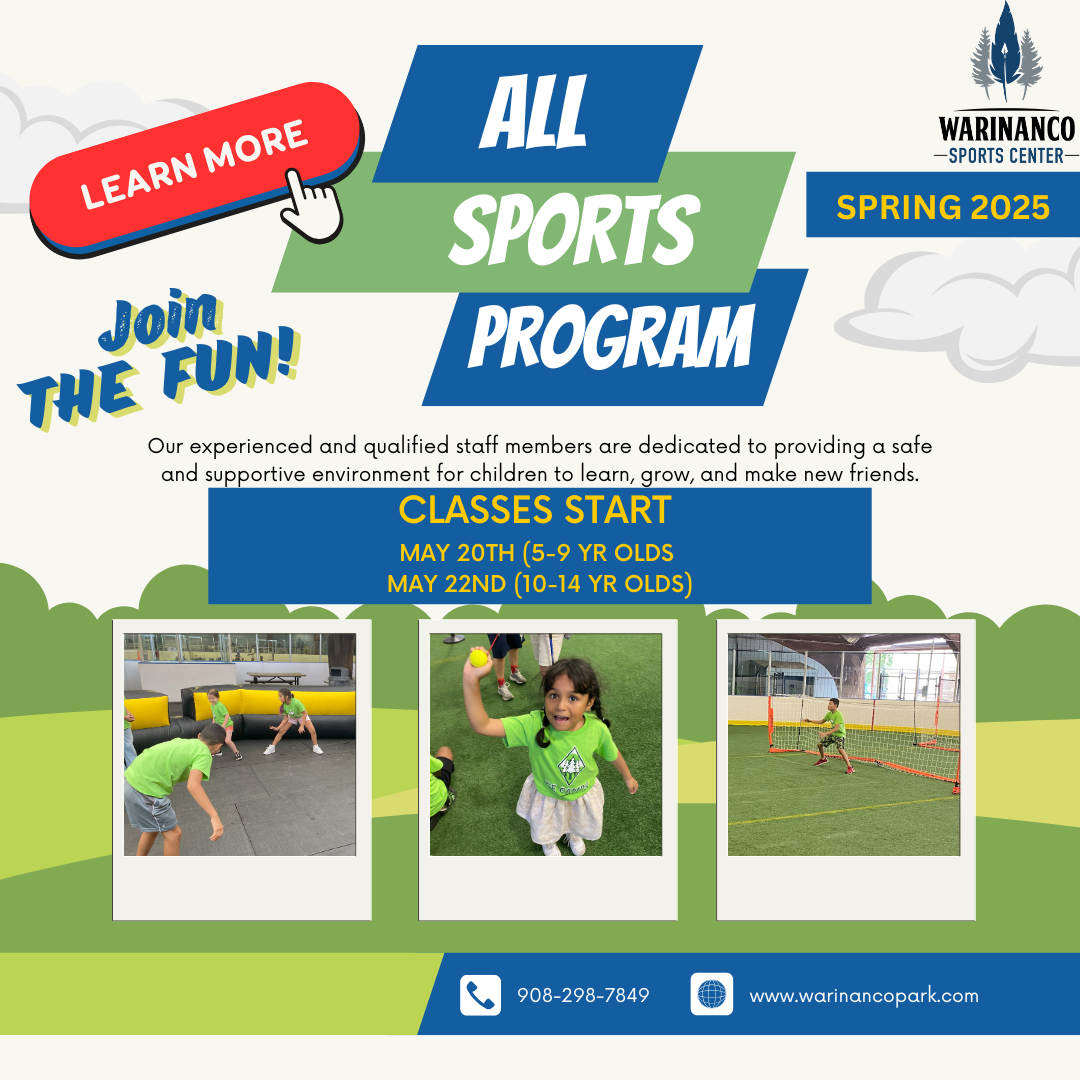 LEARN MORE

ALL SPORTS PROGRAM

WARINANCO SPORTS CENTER

SPRING 2025

Join THE FUN!

Our experienced and qualified staff members are dedicated to providing a safe and supportive environment for children to learn, grow, and make new friends.

CLASSES START
MAY 20TH (5-9 YR OLDS
MAY 22ND (10-14 YR OLDS)

908-298-7849

www.warinancopark.com